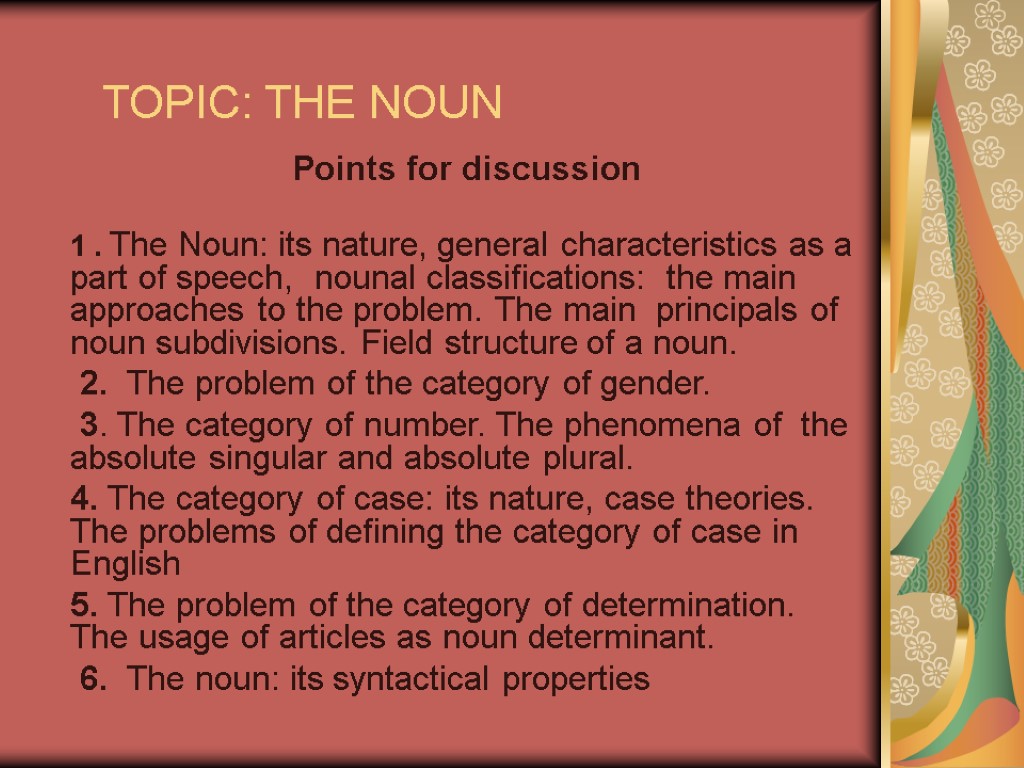 TOPIC: THE NOUN

Points for discussion

1 . The Noun: its nature, general characteristics as a part of speech, nounal classifications: the main approaches to the problem. The main principals of noun subdivisions. Field structure of a noun.

2. The problem of the category of gender.

3. The category of number. The phenomena of the absolute singular and absolute plural.

4. The category of case: its nature, case theories. The problems of defining the category of case in English

5. The problem of the category of determination. The usage of articles as noun determinant.

6. The noun: its syntactical properties